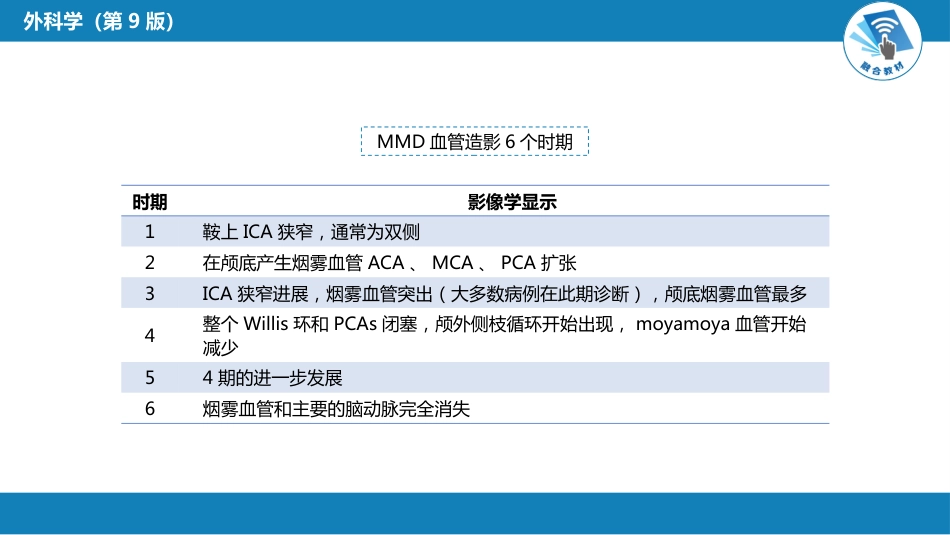 外科学（第 9 版）

融合教材

MMD 血管造影 6 个时期

| 时期 | 影像学显示 |
|---|---|
| 1 | 鞍上 ICA 狭窄，通常为双侧 |
| 2 | 在颅底产生烟雾血管 ACA 、 MCA 、 PCA 扩张 |
| 3 | ICA 狭窄进展，烟雾血管突出（大多数病例在此期诊断），颅底烟雾血管最多 |
| 4 | 整个 Willis 环和 PCAs 闭塞，颅外侧枝循环开始出现， moyamoya 血管开始减少 |
| 5 | 4 期的进一步发展 |
| 6 | 烟雾血管和主要的脑动脉完全消失 |